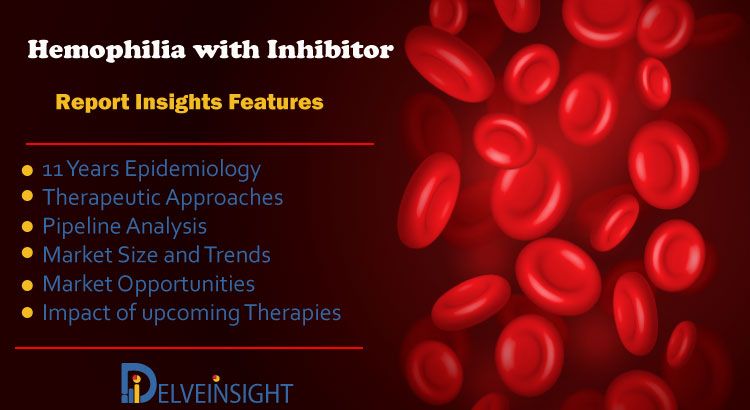 Hemophilia with Inhibitor

Report Insights Features

- 11 Years Epidemiology
- Therapeutic Approaches
- Pipeline Analysis
- Market Size and Trends
- Market Opportunities
- Impact of upcoming Therapies

DELVEINSIGHT